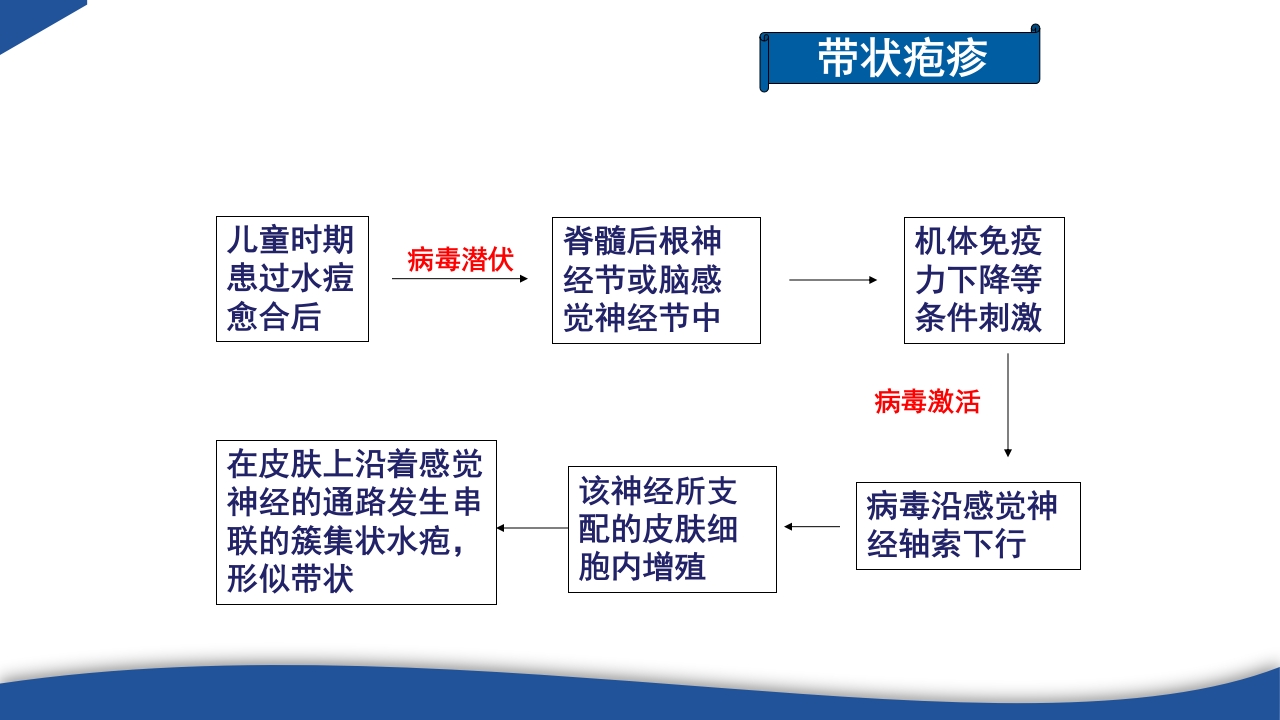 带状疱疹

儿童时期患过水痘愈合后

病毒潜伏

脊髓后根神经节或脑感觉神经节中

机体免疫力下降等条件刺激

病毒激活

病毒沿感觉神经轴索下行

该神经所支配的皮肤细胞内增殖

在皮肤上沿着感觉神经的通路发生串联的簇集状水疱，形似带状